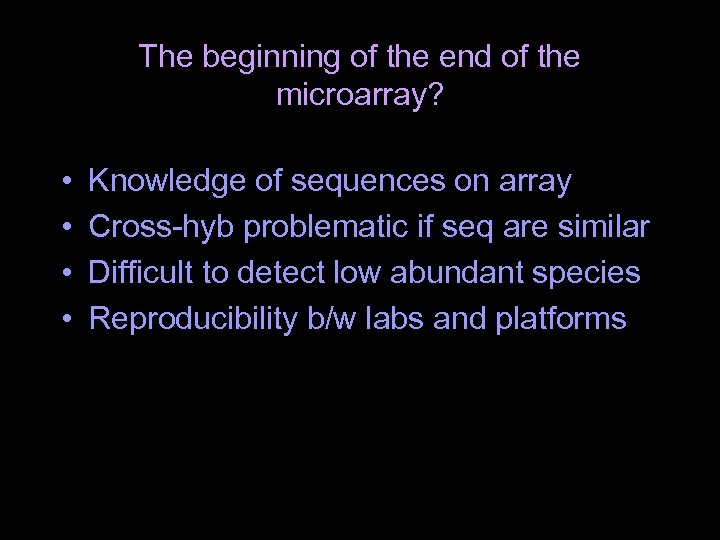 The beginning of the end of the microarray?

• Knowledge of sequences on array
• Cross-hyb problematic if seq are similar
• Difficult to detect low abundant species
• Reproducibility b/w labs and platforms